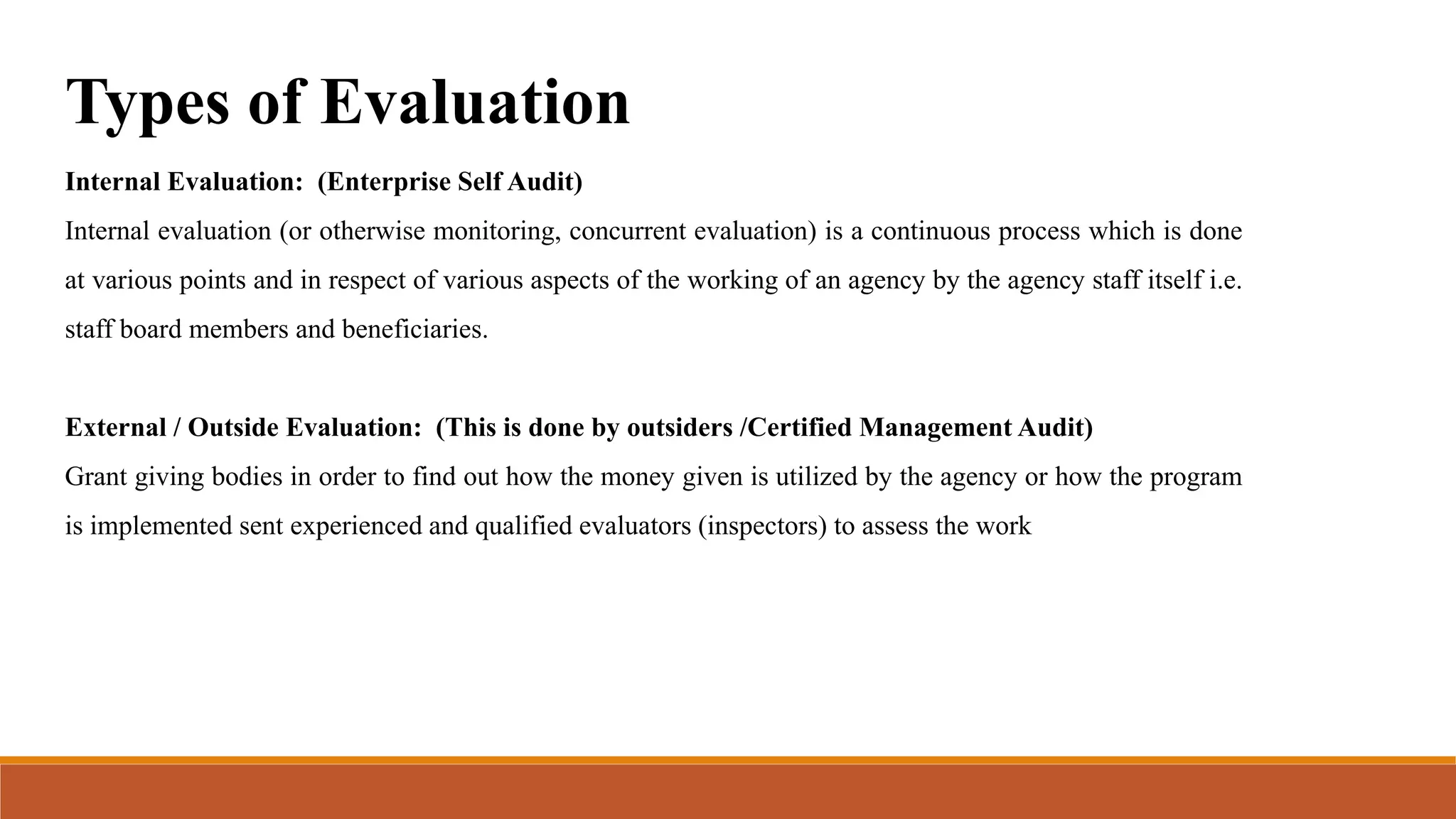 Types of Evaluation

Internal Evaluation:  (Enterprise Self Audit)

Internal evaluation (or otherwise monitoring, concurrent evaluation) is a continuous process which is done at various points and in respect of various aspects of the working of an agency by the agency staff itself i.e. staff board members and beneficiaries.

External / Outside Evaluation:  (This is done by outsiders /Certified Management Audit)

Grant giving bodies in order to find out how the money given is utilized by the agency or how the program is implemented sent experienced and qualified evaluators (inspectors) to assess the work